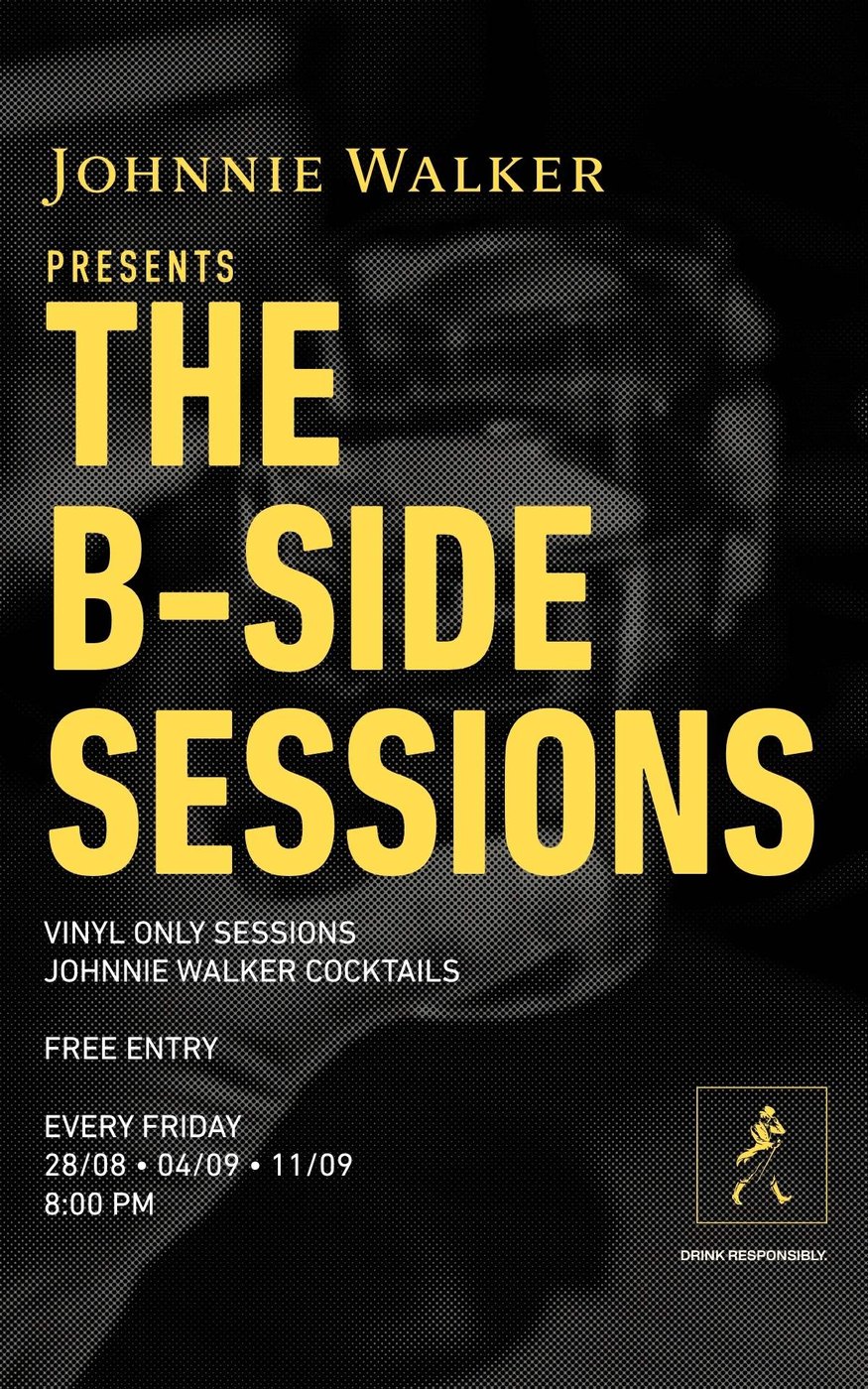 JOHNNIE WALKER

PRESENTS

THE
B-SIDE
SESSIONS

VINYL ONLY SESSIONS
JOHNNIE WALKER COCKTAILS

FREE ENTRY

EVERY FRIDAY
28/08 • 04/09 • 11/09
8:00 PM

DRINK RESPONSIBLY.